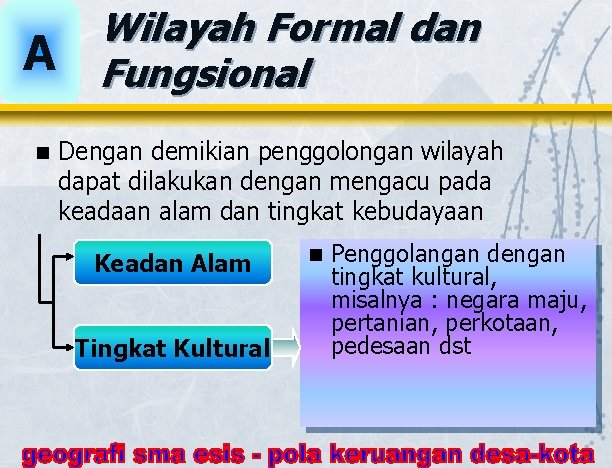 A

Wilayah Formal dan Fungsional

■ Dengan demikian penggolongan wilayah dapat dilakukan dengan mengacu pada keadaan alam dan tingkat kebudayaan

Keadan Alam

Tingkat Kultural

■ Penggolangan dengan tingkat kultural, misalnya : negara maju, pertanian, perkotaan, pedesaan dst

geografi sma esis - pola keruangan desa-kota